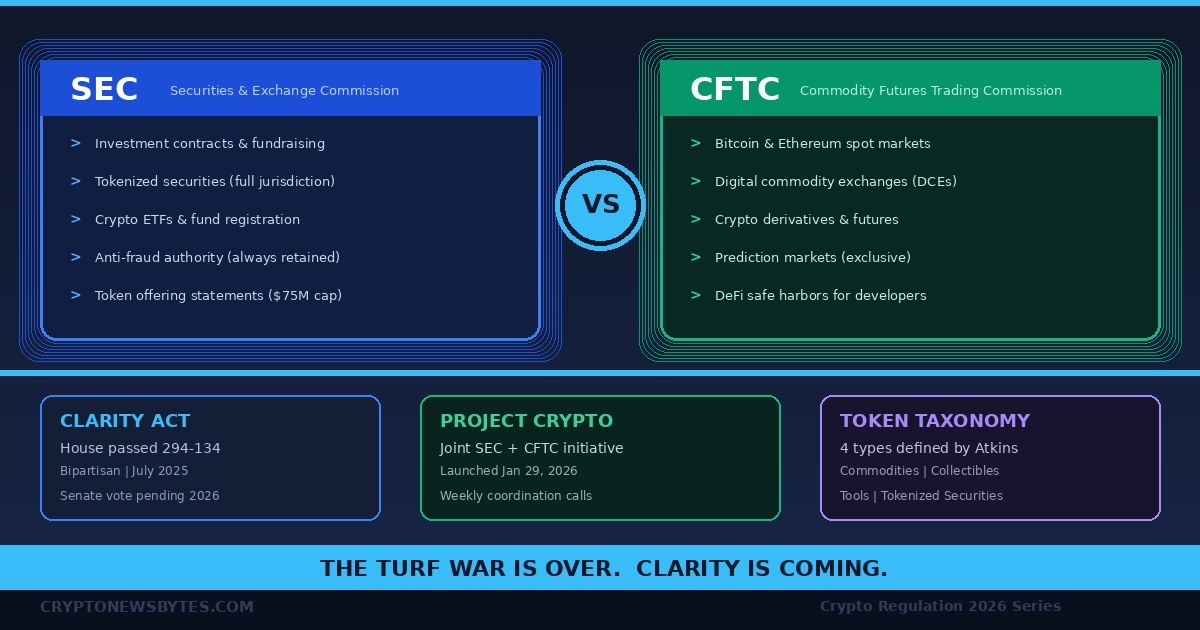 SEC Securities & Exchange Commission

> Investment contracts & fundraising
> Tokenized securities (full jurisdiction)
> Crypto ETFs & fund registration
> Anti-fraud authority (always retained)
> Token offering statements ($75M cap)

VS

CFTC Commodity Futures Trading Commission

> Bitcoin & Ethereum spot markets
> Digital commodity exchanges (DCEs)
> Crypto derivatives & futures
> Prediction markets (exclusive)
> DeFi safe harbors for developers

CLARITY ACT
House passed 294-134
Bipartisan | July 2025
Senate vote pending 2026

PROJECT CRYPTO
Joint SEC + CFTC initiative
Launched Jan 29, 2026
Weekly coordination calls

TOKEN TAXONOMY
4 types defined by Atkins
Commodities | Collectibles
Tools | Tokenized Securities

THE TURF WAR IS OVER. CLARITY IS COMING.

CRYPTONEWSBYTES.COM
Crypto Regulation 2026 Series